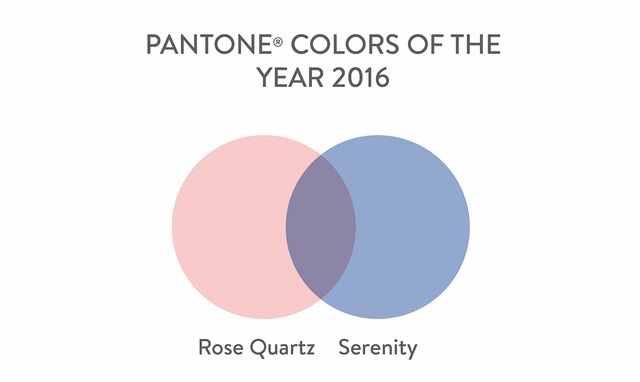 PANTONE® COLORS OF THE YEAR 2016

Rose Quartz Serenity